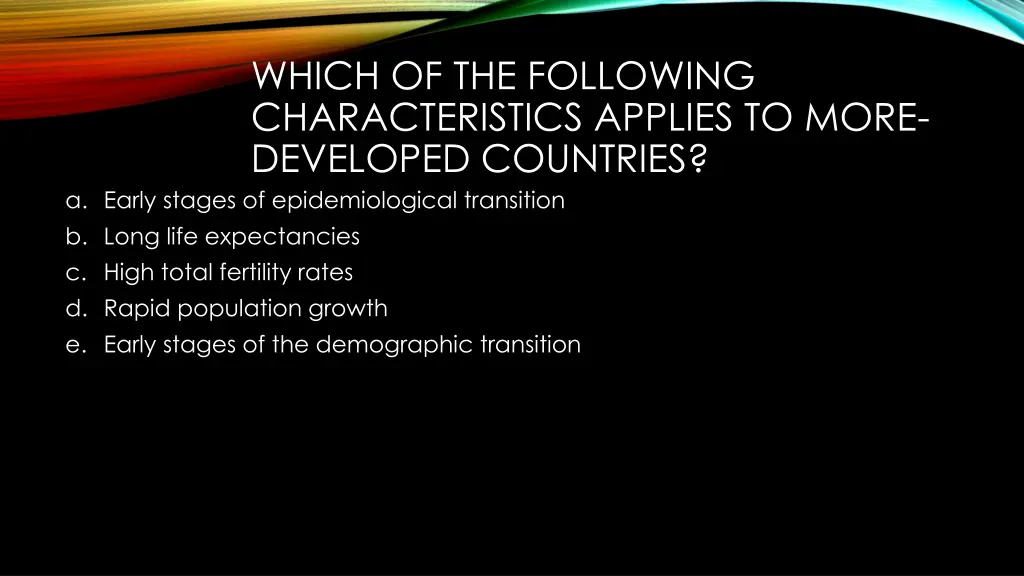 WHICH OF THE FOLLOWING CHARACTERISTICS APPLIES TO MORE-DEVELOPED COUNTRIES?

a. Early stages of epidemiological transition
b. Long life expectancies
c. High total fertility rates
d. Rapid population growth
e. Early stages of the demographic transition